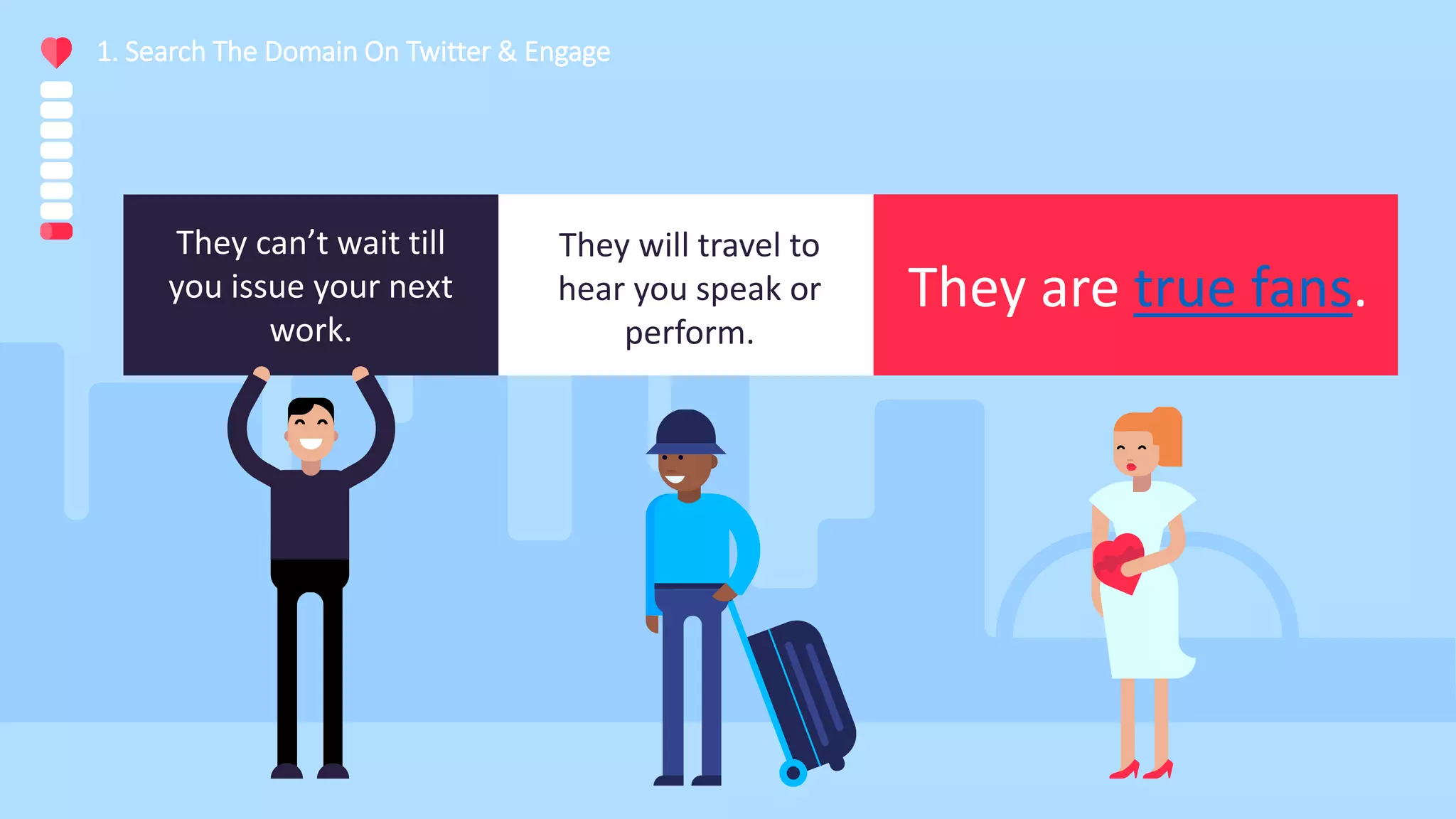 1. Search The Domain On Twitter & Engage

They can't wait till you issue your next work.

They will travel to hear you speak or perform.

They are true fans.